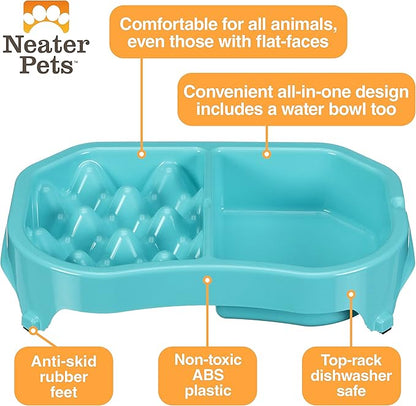 Neater Pets™

Comfortable for all animals, even those with flat-faces

Convenient all-in-one design includes a water bowl too

Anti-skid rubber feet

Non-toxic ABS plastic

Top-rack dishwasher safe